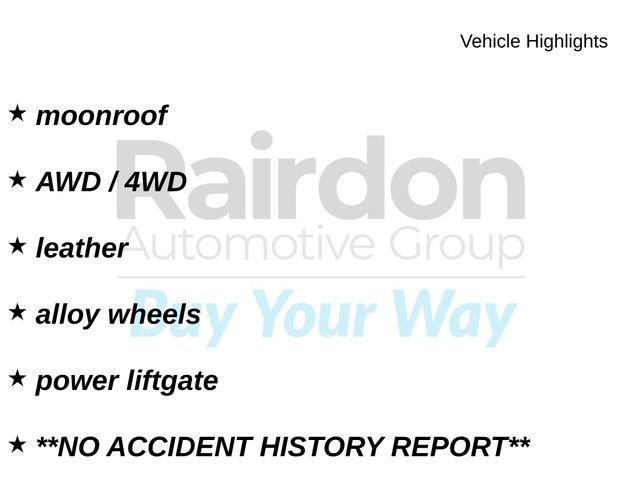 Vehicle Highlights

★ moonroof

★ AWD / 4WD

★ leather

★ alloy wheels

★ power liftgate

★ **NO ACCIDENT HISTORY REPORT**

Rairdon
Automotive Group
Buy Your Way